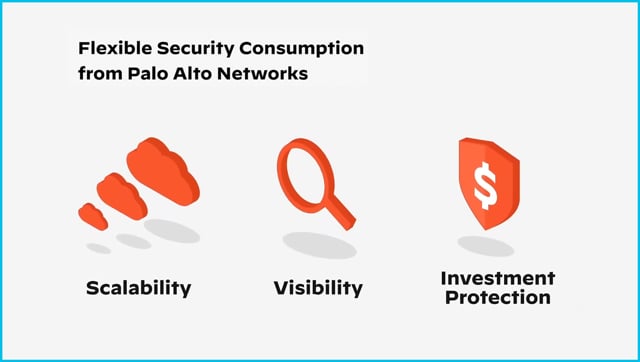 Flexible Security Consumption from Palo Alto Networks

$

Scalability

Visibility

Investment Protection